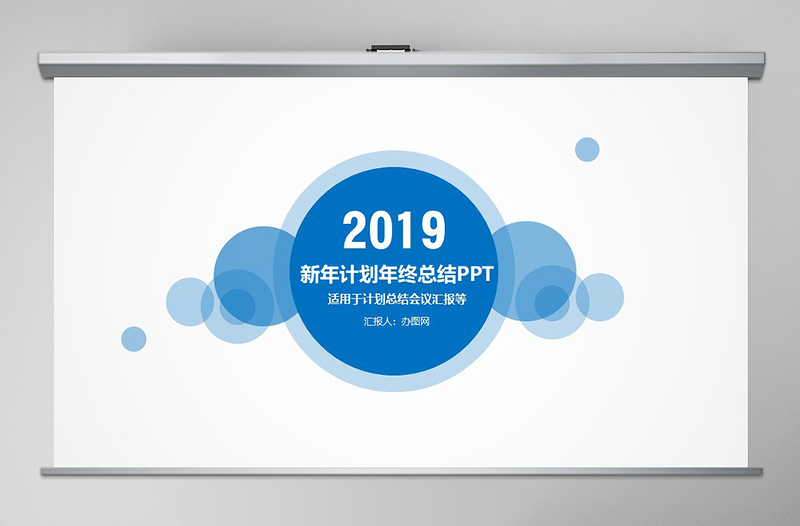 2019

新年计划年终总结PPT

适用于计划总结会议汇报等

汇报人：办图网